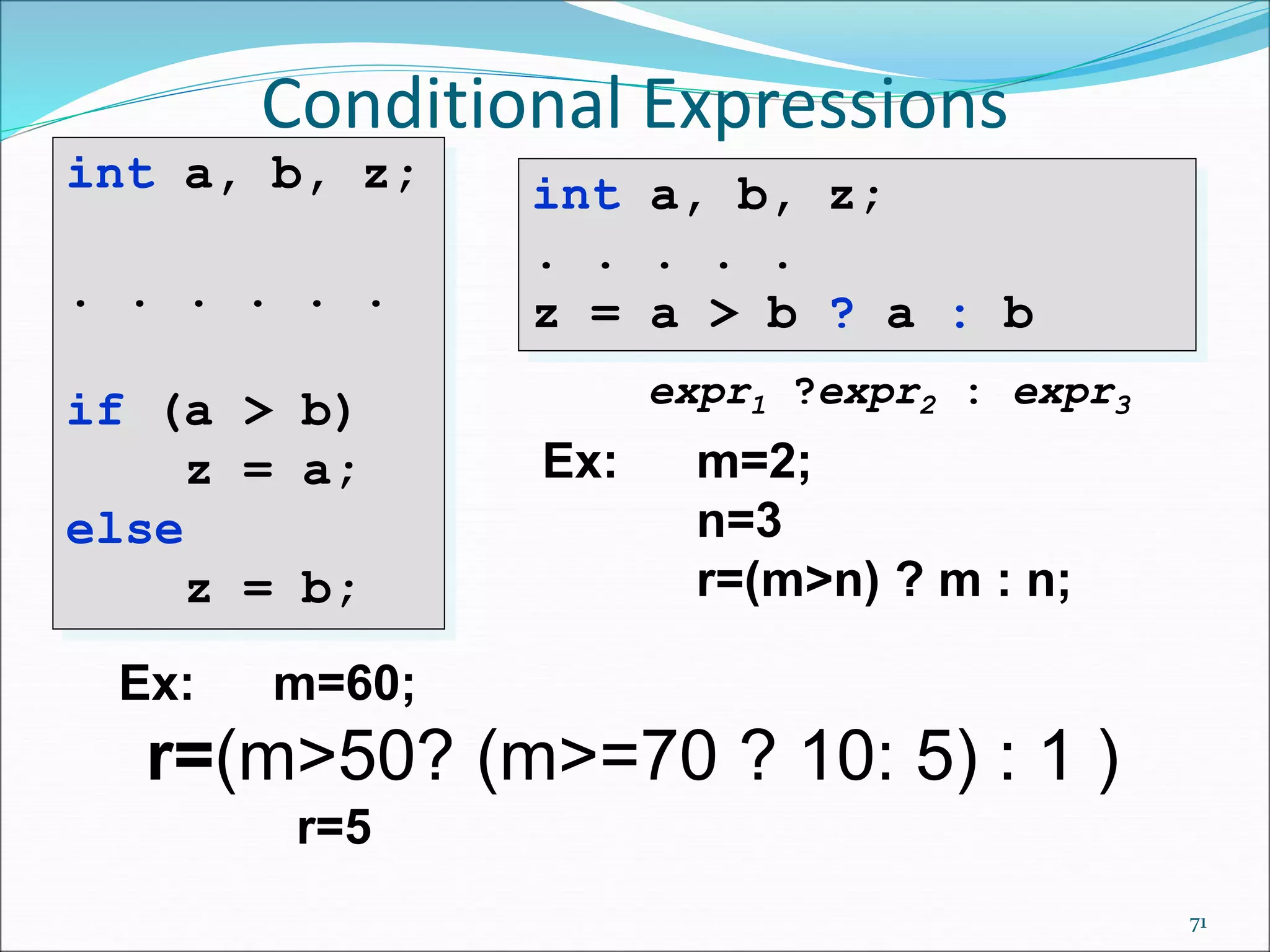 Conditional Expressions

int a, b, z;

. . . . . .

if (a > b)
z = a;
else
z = b;

int a, b, z;
. . . . .
z = a > b ? a : b

$expr_1$ ?$expr_2$ : $expr_3$

Ex: m=2;
n=3
r=(m>n) ? m : n;

Ex: m=60;
r=(m>50? (m>=70 ? 10: 5) : 1 )
r=5

71